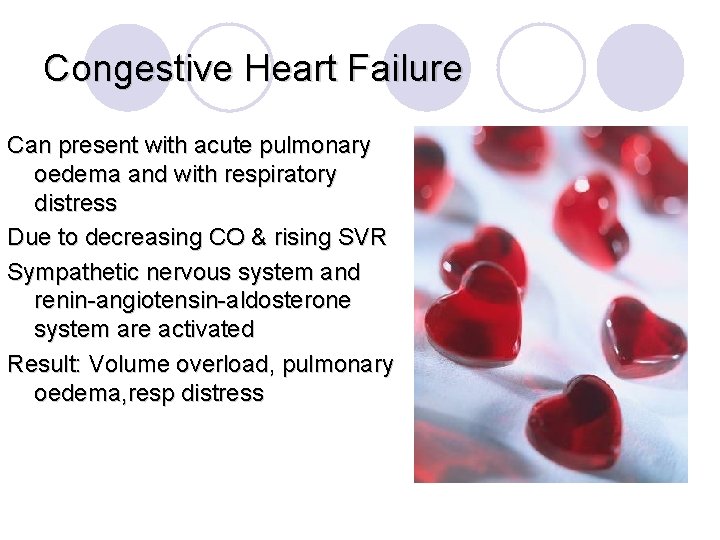 Congestive Heart Failure

Can present with acute pulmonary oedema and with respiratory distress

Due to decreasing CO & rising SVR

Sympathetic nervous system and renin-angiotensin-aldosterone system are activated

Result: Volume overload, pulmonary oedema,resp distress